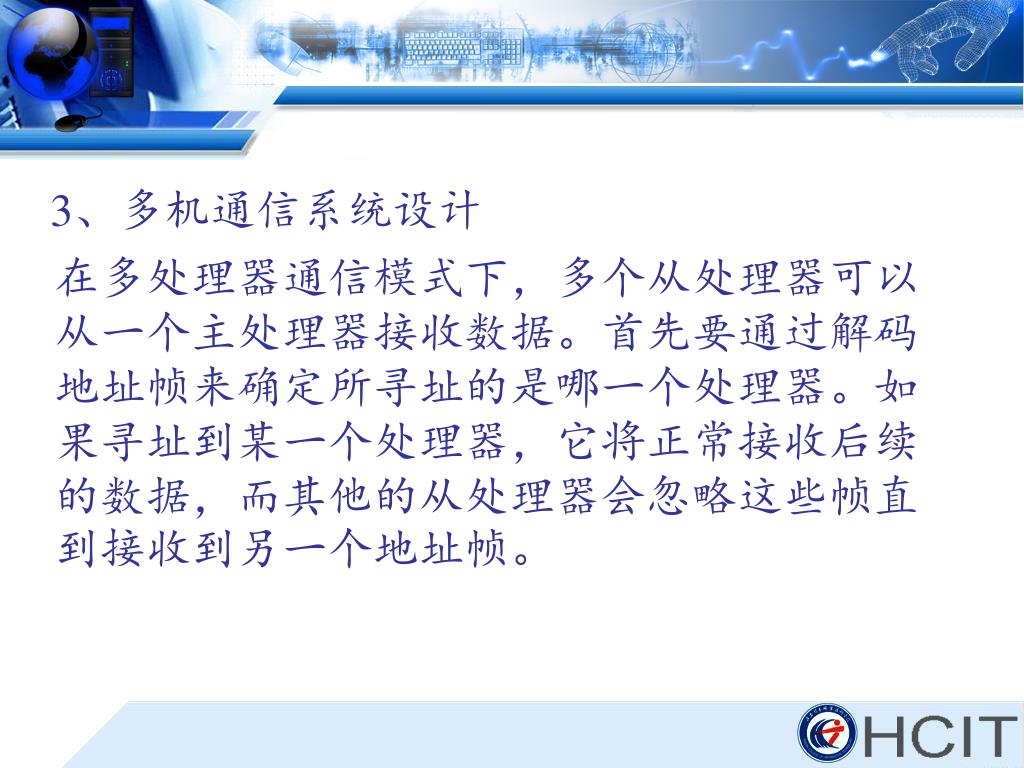 3、多机通信系统设计

在多处理器通信模式下，多个从处理器可以从一个主处理器接收数据。首先要通过解码地址帧来确定所寻址的是哪一个处理器。如果寻址到某一个处理器，它将正常接收后续的数据，而其他的从处理器会忽略这些帧直到接收到另一个地址帧。

HCIT